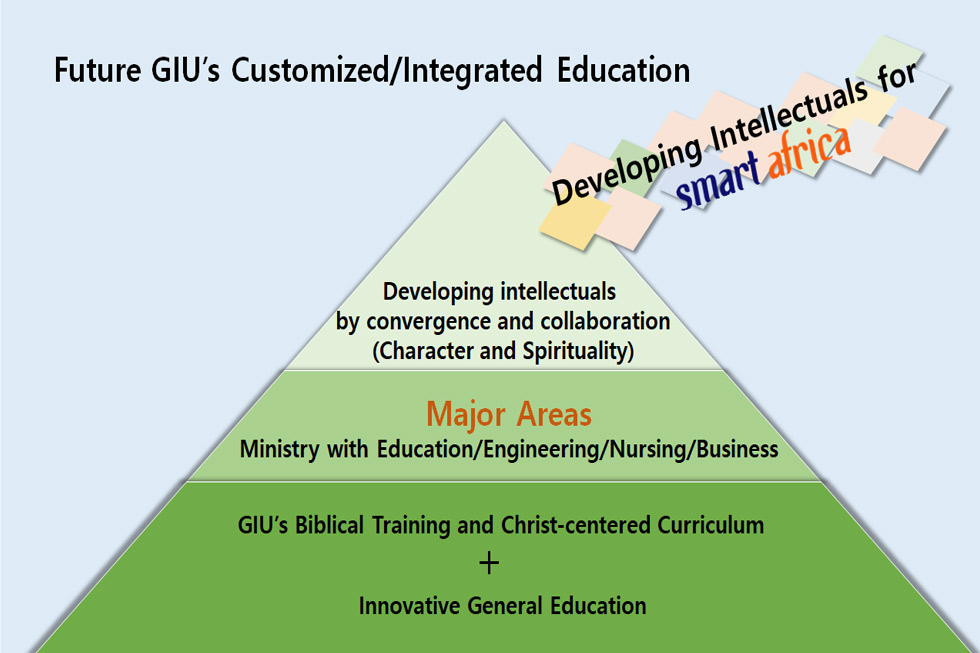 Future GIU's Customized/Integrated Education

Developing Intellectuals for smart africa

Developing intellectuals by convergence and collaboration (Character and Spirituality)

Major Areas
Ministry with Education/Engineering/Nursing/Business

GIU's Biblical Training and Christ-centered Curriculum
+
Innovative General Education